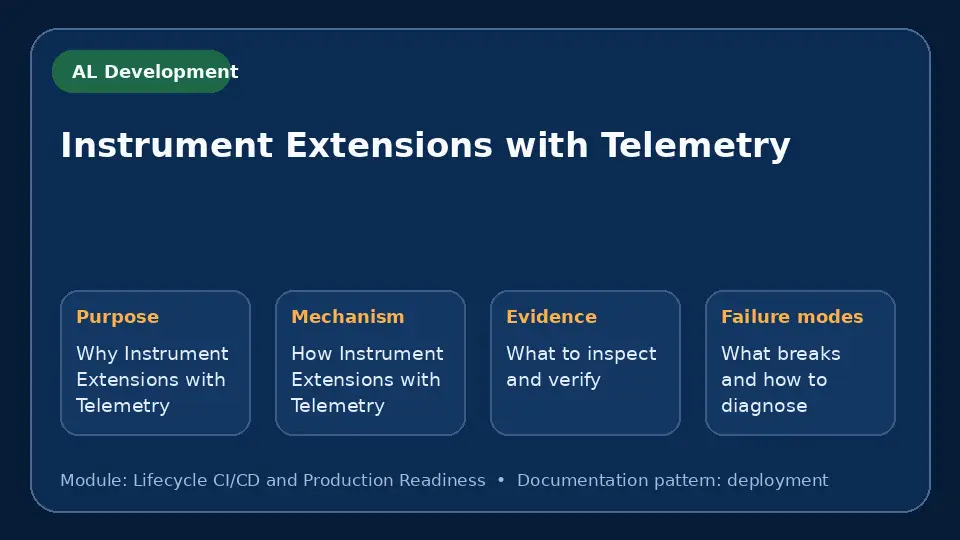 AL Development

Instrument Extensions with Telemetry

Purpose
Why Instrument Extensions with Telemetry

Mechanism
How Instrument Extensions with Telemetry

Evidence
What to inspect and verify

Failure modes
What breaks and how to diagnose

Module: Lifecycle CI/CD and Production Readiness • Documentation pattern: deployment